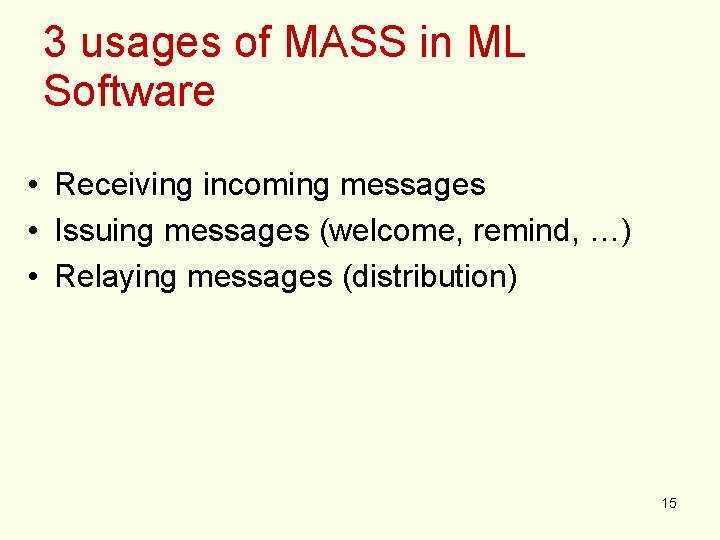 3 usages of MASS in ML Software

• Receiving incoming messages
• Issuing messages (welcome, remind, …)
• Relaying messages (distribution)

15